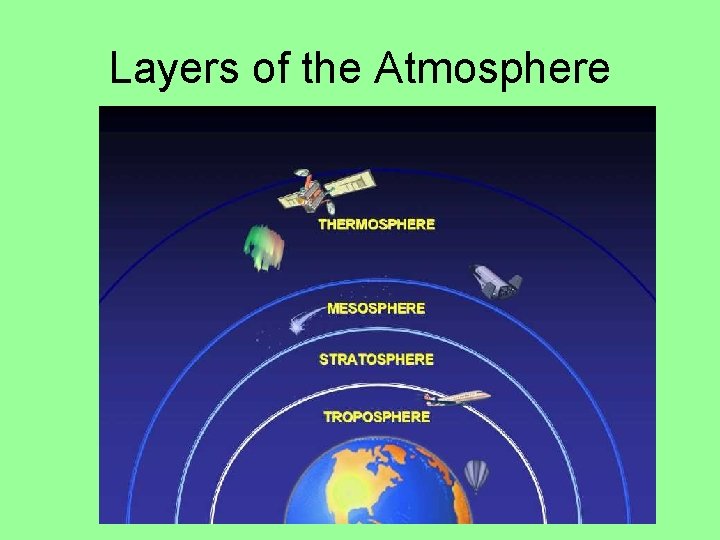 Layers of the Atmosphere

THERMOSPHERE

MESOSPHERE

STRATOSPHERE

TROPOSPHERE